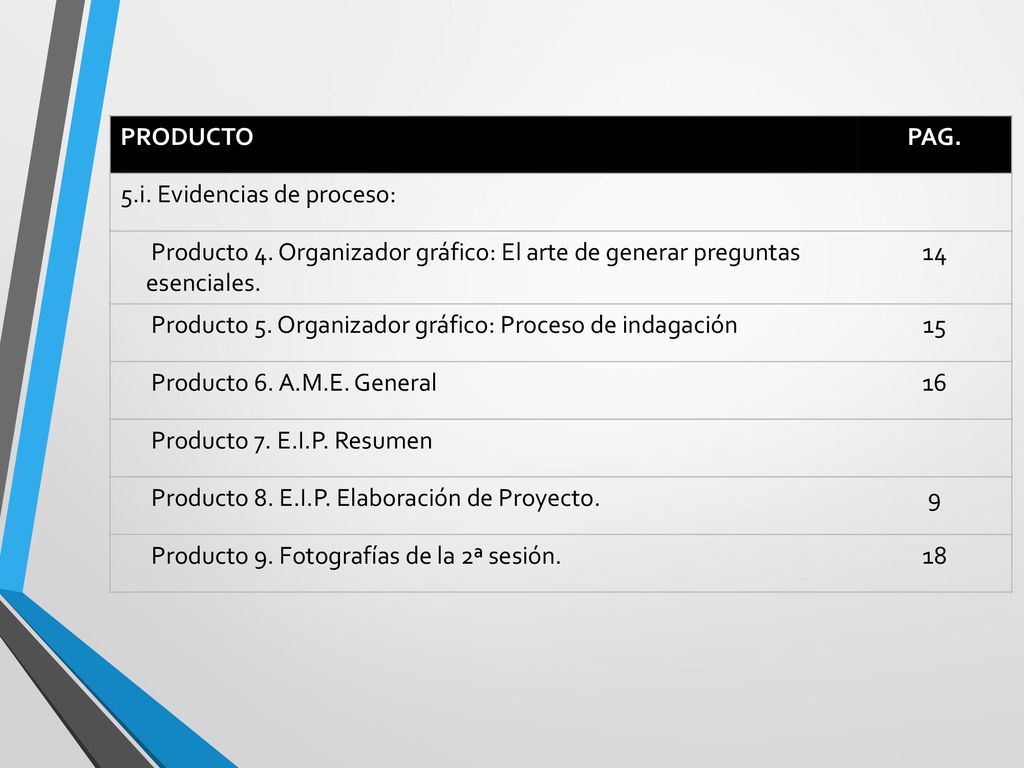 | PRODUCTO | PAG. |
|---|---|
| 5.i. Evidencias de proceso: | |
| Producto 4. Organizador gráfico: El arte de generar preguntas esenciales. | 14 |
| Producto 5. Organizador gráfico: Proceso de indagación | 15 |
| Producto 6. A.M.E. General | 16 |
| Producto 7. E.I.P. Resumen | |
| Producto 8. E.I.P. Elaboración de Proyecto. | 9 |
| Producto 9. Fotografías de la 2ª sesión. | 18 |